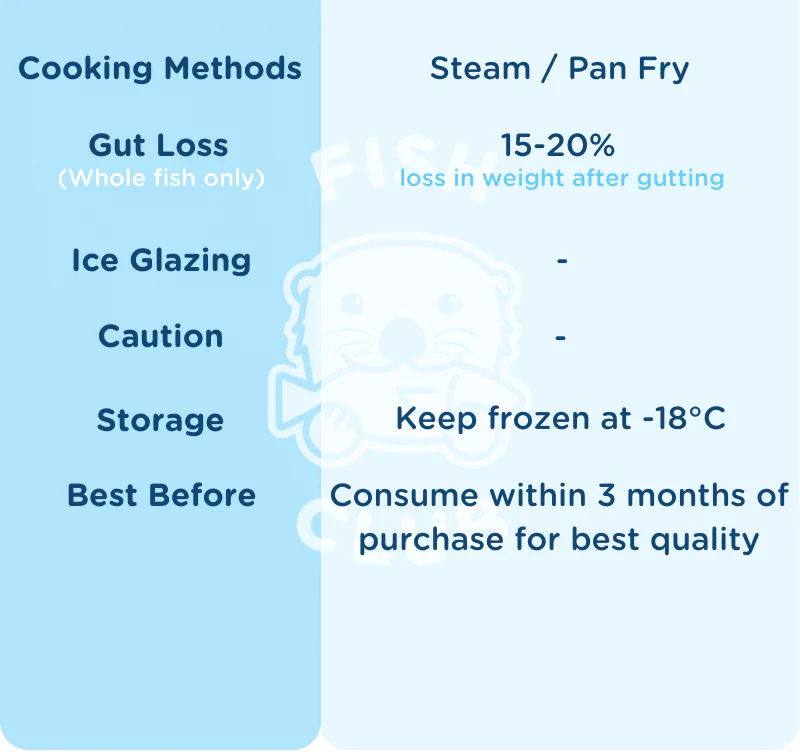 Cooking Methods
Steam / Pan Fry

Gut Loss
(Whole fish only)
15-20%
loss in weight after gutting

Ice Glazing
-

Caution
-

Storage
Keep frozen at -18°C

Best Before
Consume within 3 months of purchase for best quality

FISH CLUB